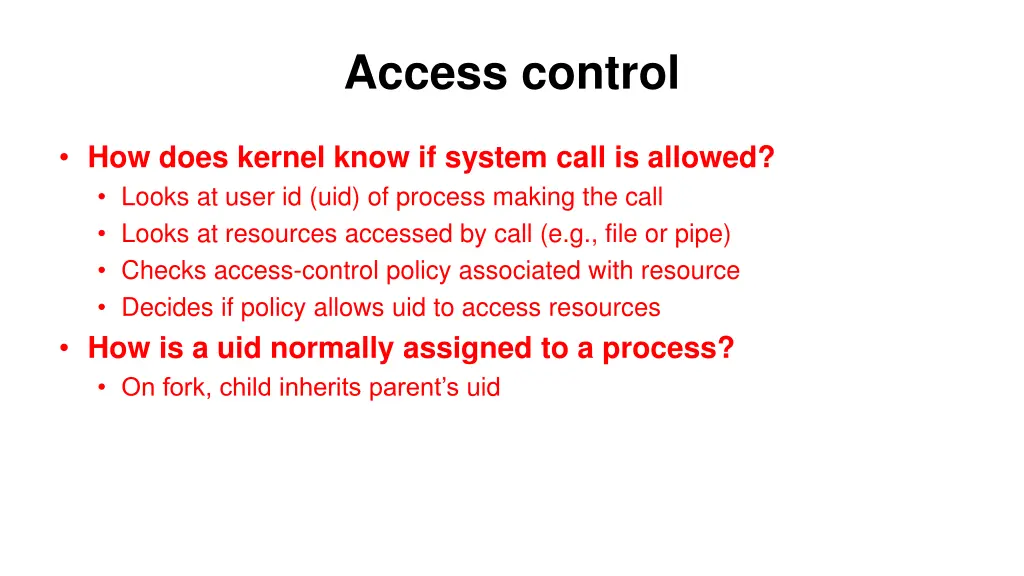 Access control

• How does kernel know if system call is allowed?
  • Looks at user id (uid) of process making the call
  • Looks at resources accessed by call (e.g., file or pipe)
  • Checks access-control policy associated with resource
  • Decides if policy allows uid to access resources
• How is a uid normally assigned to a process?
  • On fork, child inherits parent's uid